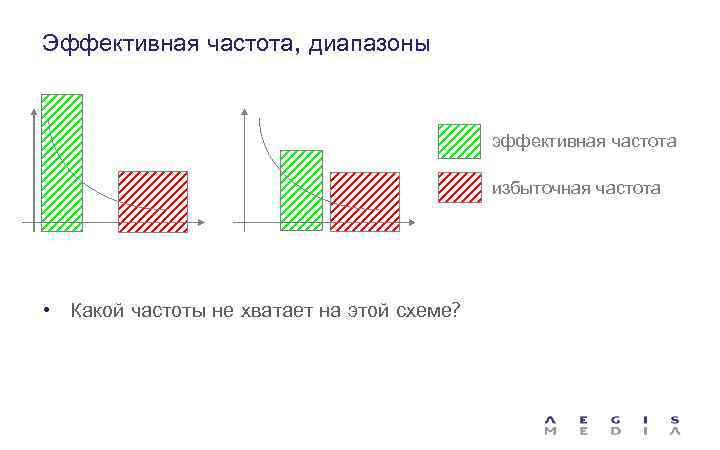 Эффективная частота, диапазоны

эффективная частота

избыточная частота

• Какой частоты не хватает на этой схеме?

AEGIS
MEDIA